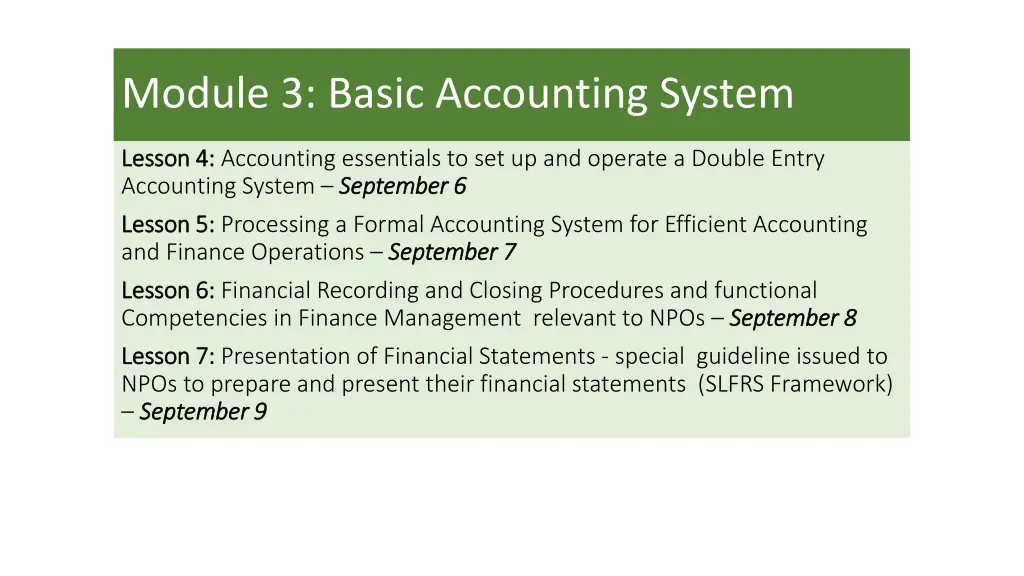 Module 3: Basic Accounting System

Lesson 4: Accounting essentials to set up and operate a Double Entry Accounting System – September 6

Lesson 5: Processing a Formal Accounting System for Efficient Accounting and Finance Operations – September 7

Lesson 6: Financial Recording and Closing Procedures and functional Competencies in Finance Management relevant to NPOs – September 8

Lesson 7: Presentation of Financial Statements - special guideline issued to NPOs to prepare and present their financial statements (SLFRS Framework) – September 9